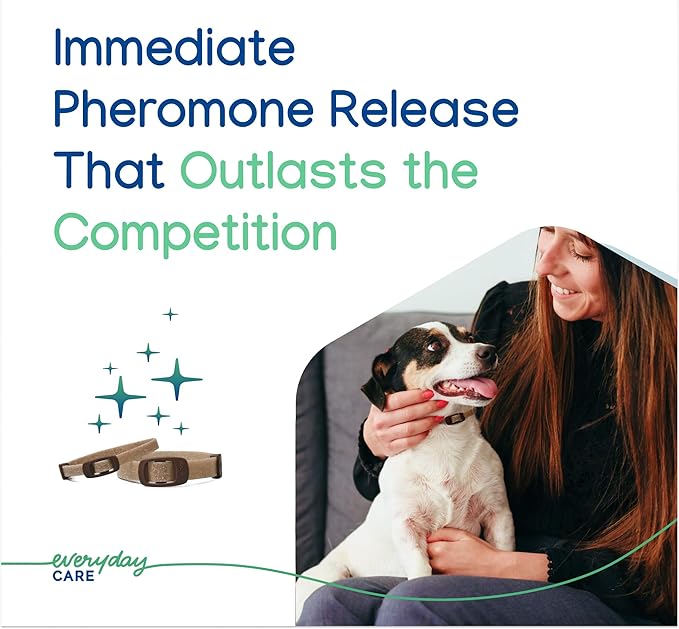 Immediate Pheromone Release That Outlasts the Competition

everyday CARE